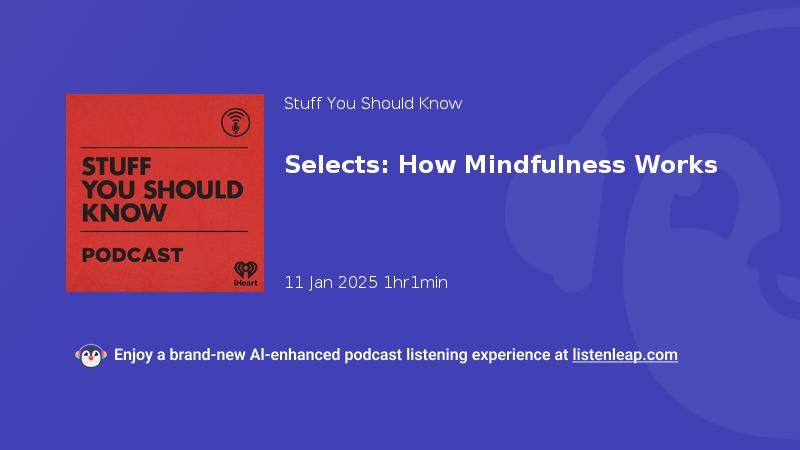 STUFF YOU SHOULD KNOW

PODCAST

iHeart

Stuff You Should Know

Selects: How Mindfulness Works

11 Jan 2025 1hr1min

Enjoy a brand-new AI-enhanced podcast listening experience at listenleap.com